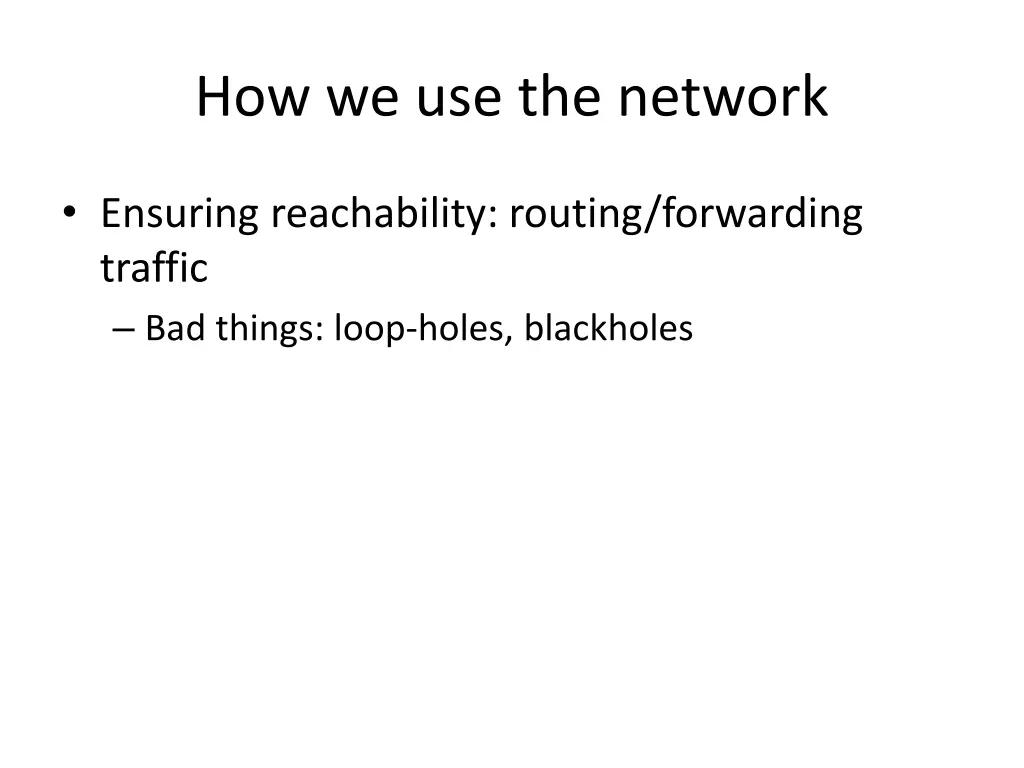 How we use the network

• Ensuring reachability: routing/forwarding traffic
– Bad things: loop-holes, blackholes